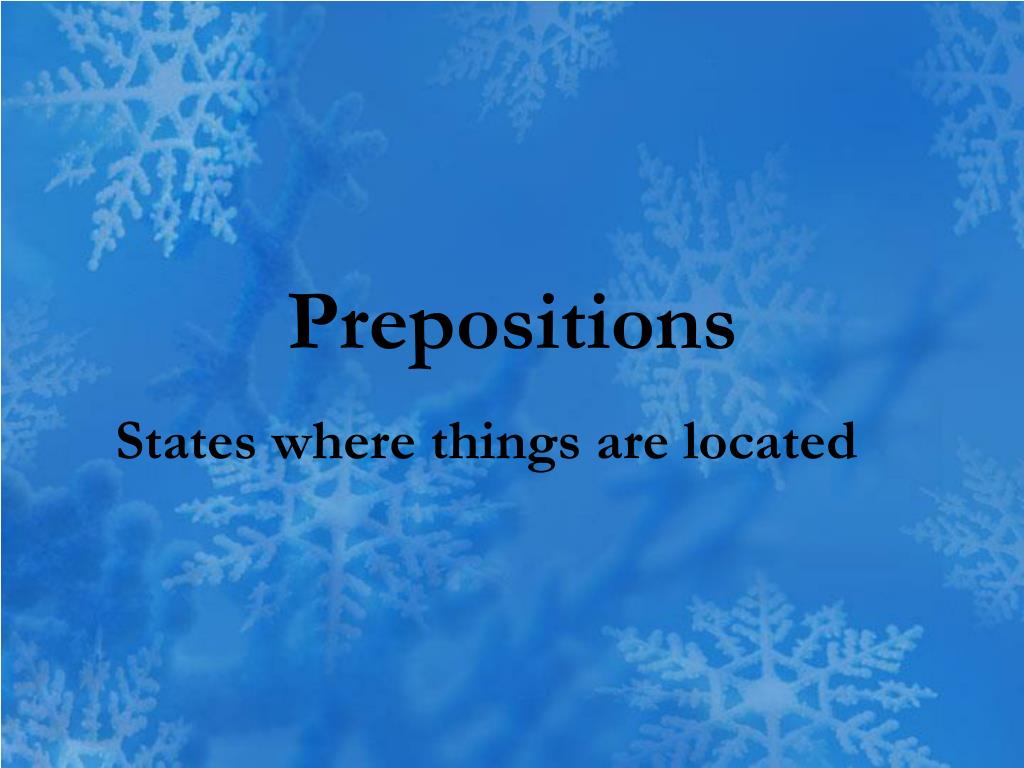 Prepositions

States where things are located